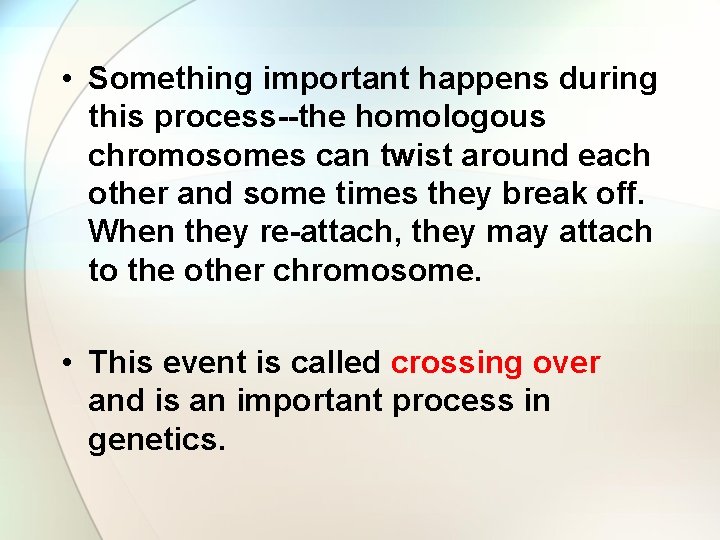 • Something important happens during this process--the homologous chromosomes can twist around each other and some times they break off. When they re-attach, they may attach to the other chromosome.

• This event is called crossing over and is an important process in genetics.